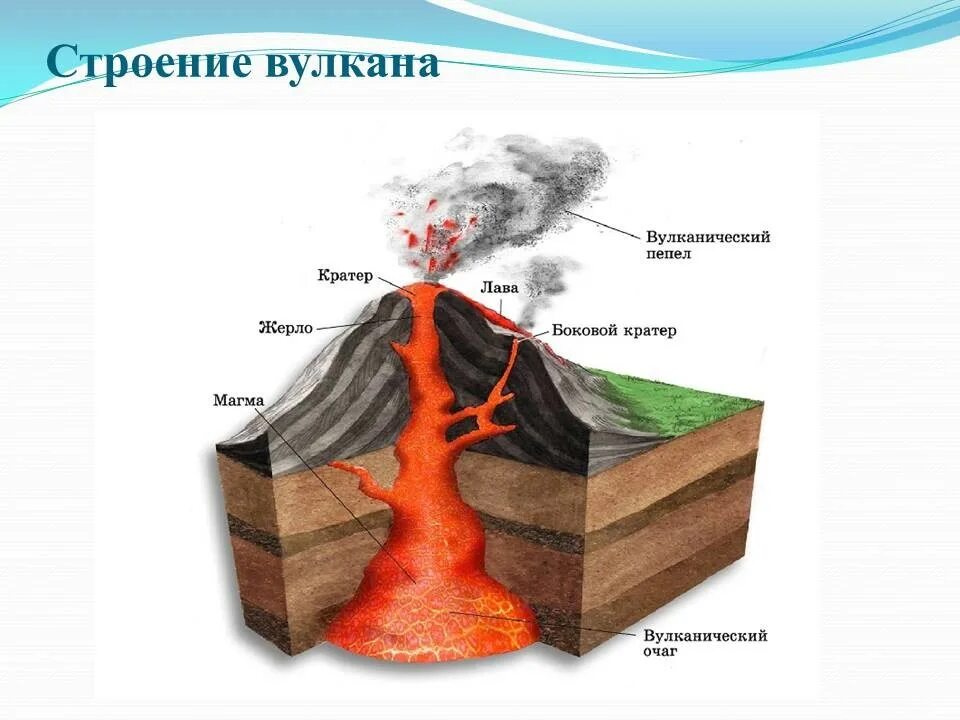 Строение вулкана

Вулканический пепел

Кратер

Лава

Жерло

Боковой кратер

Магма

Вулканический очаг